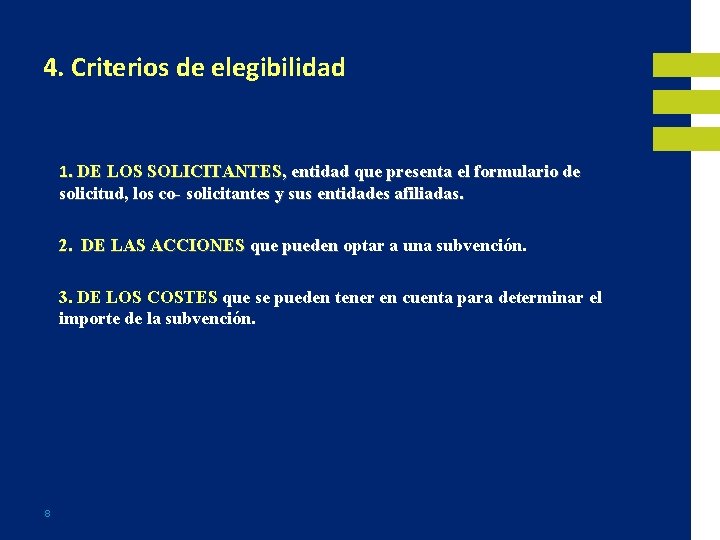 4. Criterios de elegibilidad

1. DE LOS SOLICITANTES, entidad que presenta el formulario de solicitud, los co- solicitantes y sus entidades afiliadas.

2. DE LAS ACCIONES que pueden optar a una subvención.

3. DE LOS COSTES que se pueden tener en cuenta para determinar el importe de la subvención.

8